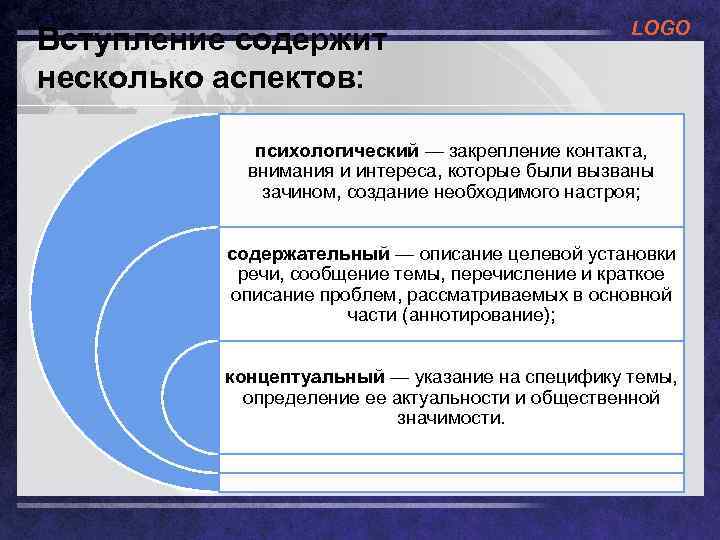 LOGO

Вступление содержит несколько аспектов:

психологический — закрепление контакта, внимания и интереса, которые были вызваны зачином, создание необходимого настроя;

содержательный — описание целевой установки речи, сообщение темы, перечисление и краткое описание проблем, рассматриваемых в основной части (аннотирование);

концептуальный — указание на специфику темы, определение ее актуальности и общественной значимости.